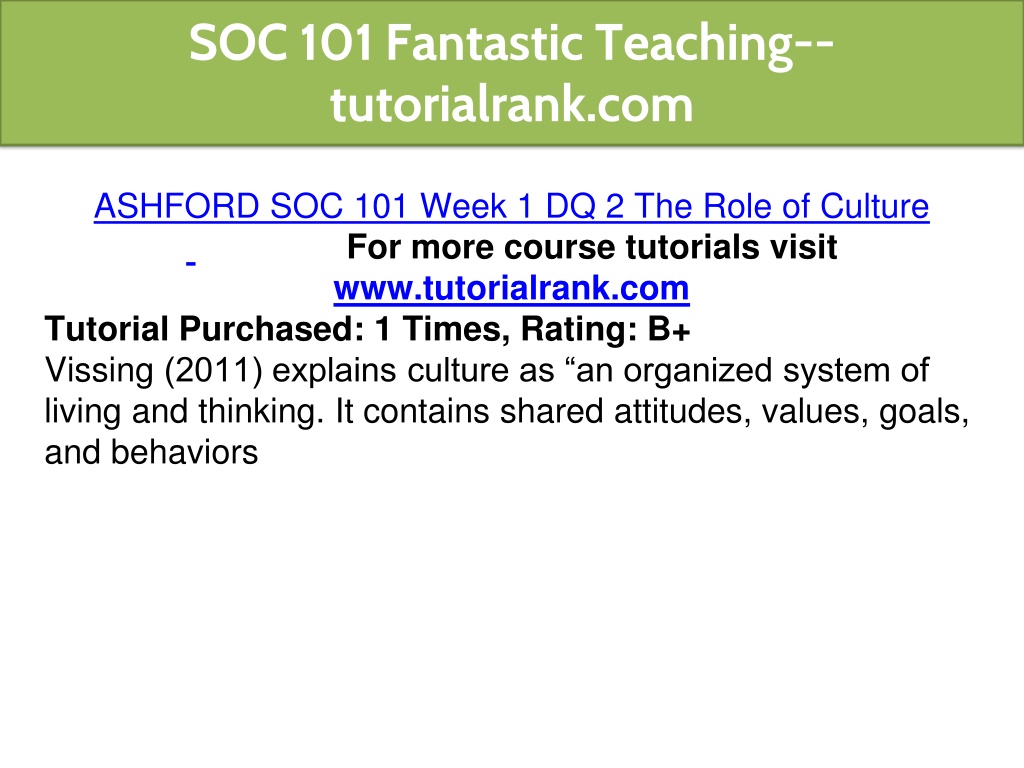 SOC 101 Fantastic Teaching--tutorialrank.com

ASHFORD SOC 101 Week 1 DQ 2 The Role of Culture

For more course tutorials visit
www.tutorialrank.com

Tutorial Purchased: 1 Times, Rating: B+
Vissing (2011) explains culture as “an organized system of living and thinking. It contains shared attitudes, values, goals, and behaviors